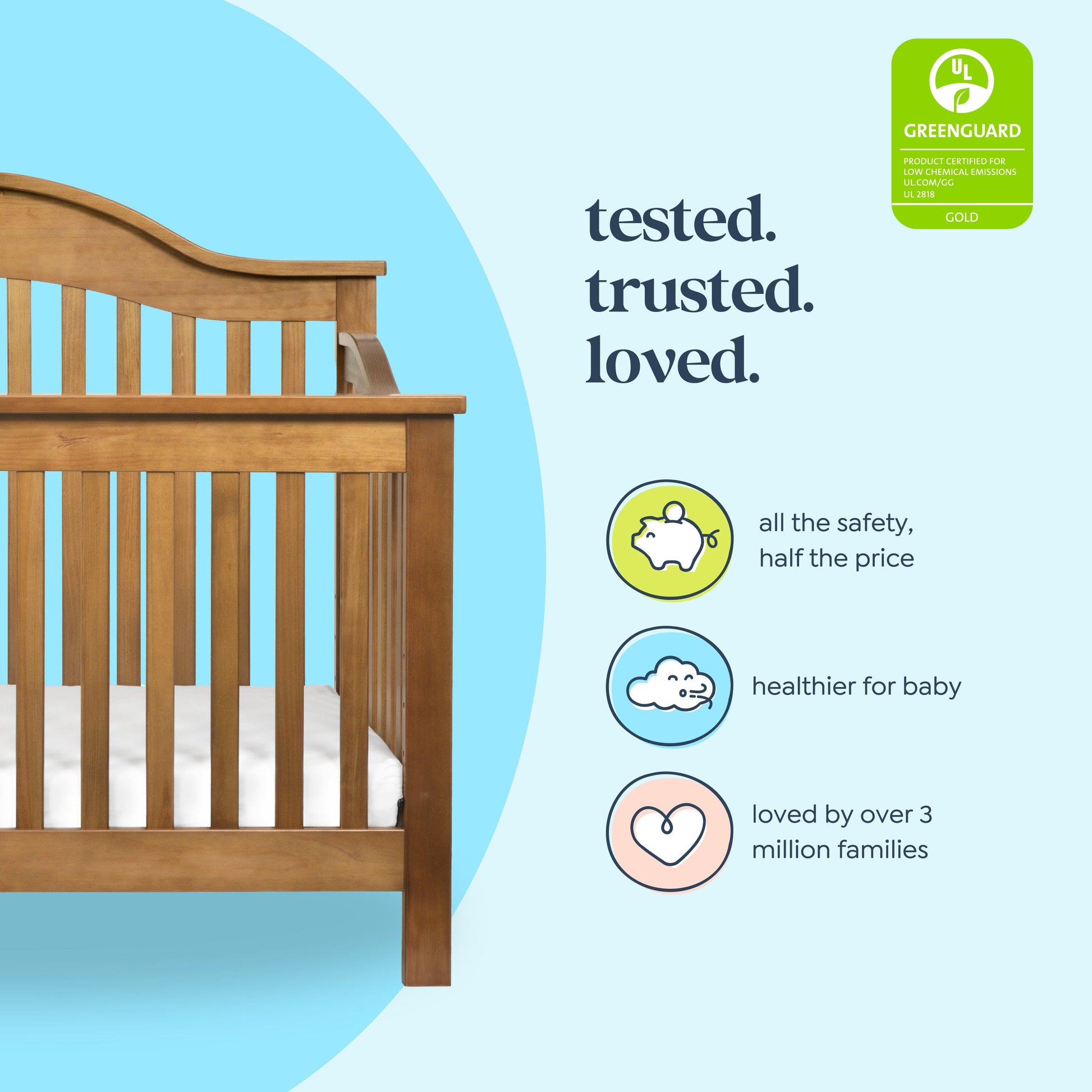 UL
GREENGUARD
PRODUCT CERTIFIED FOR LOW CHEMICAL EMISSIONS UL.COM/GG UL 2818
GOLD

tested.
trusted.
loved.

all the safety, half the price

healthier for baby

loved by over 3 million families